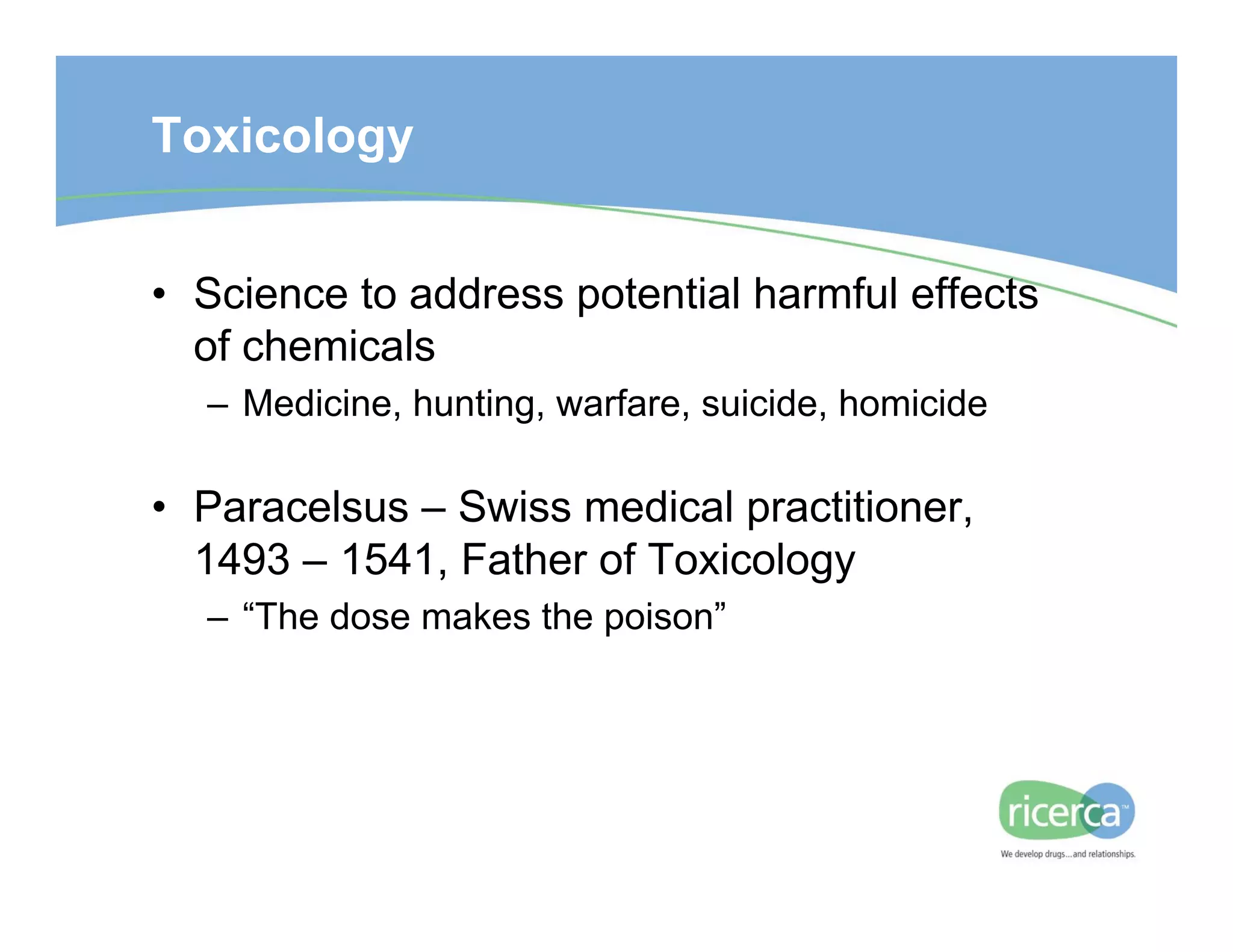 Toxicology

• Science to address potential harmful effects of chemicals
– Medicine, hunting, warfare, suicide, homicide

• Paracelsus – Swiss medical practitioner, 1493 – 1541, Father of Toxicology
– “The dose makes the poison”

ricerca™
We develop drugs...and relationships.